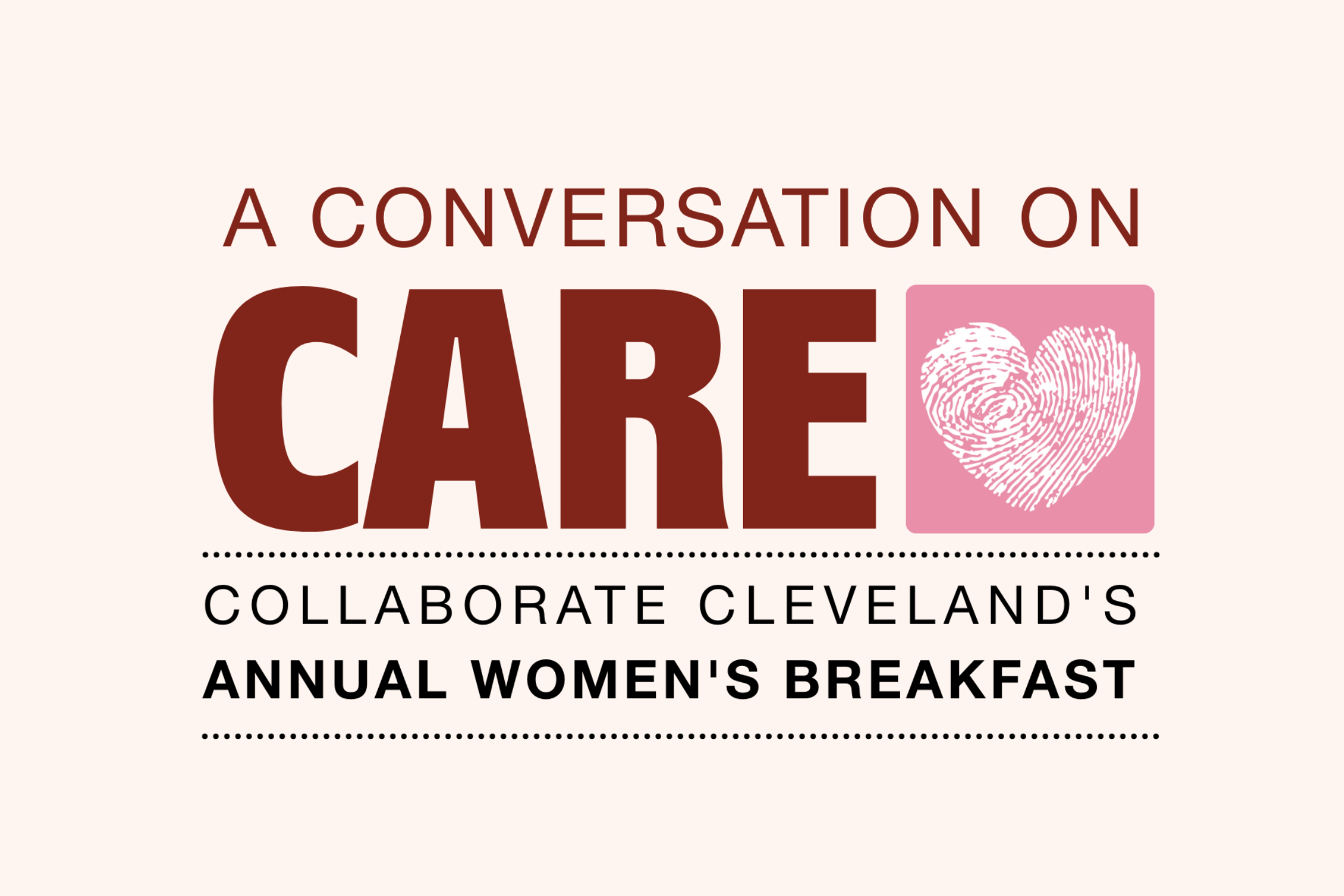 A CONVERSATION ON
CARE

COLLABORATE CLEVELAND'S
ANNUAL WOMEN'S BREAKFAST